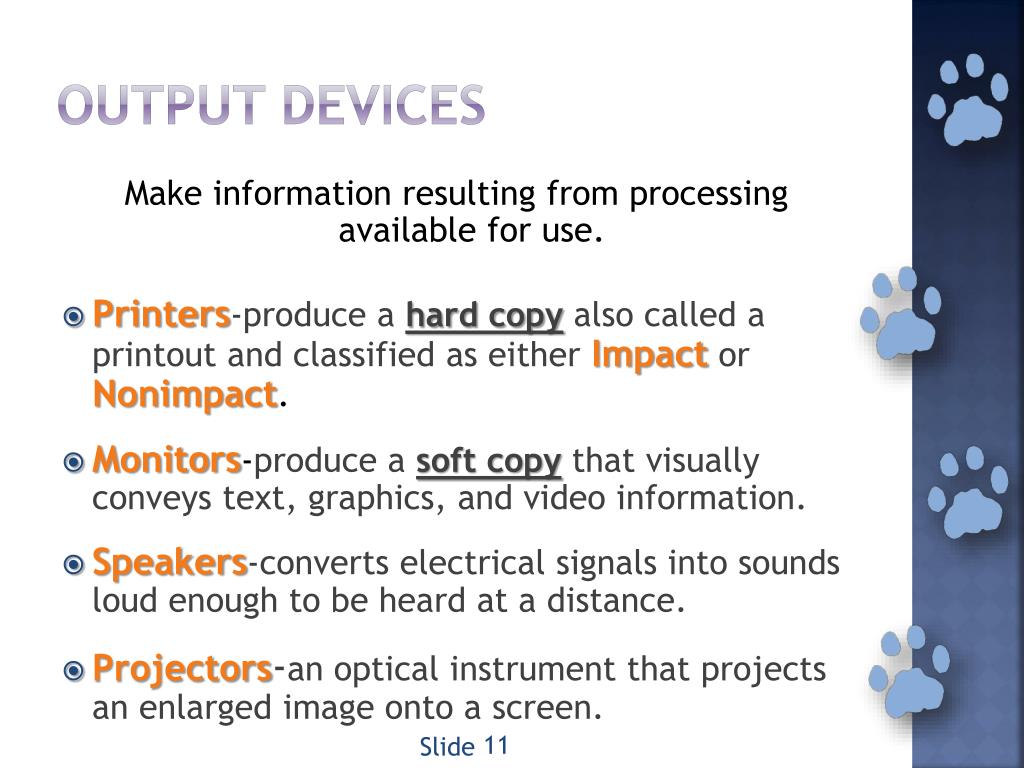 OUTPUT DEVICES

Make information resulting from processing available for use.

Printers-produce a hard copy also called a printout and classified as either Impact or Nonimpact.

Monitors-produce a soft copy that visually conveys text, graphics, and video information.

Speakers-converts electrical signals into sounds loud enough to be heard at a distance.

Projectors-an optical instrument that projects an enlarged image onto a screen.

Slide 11